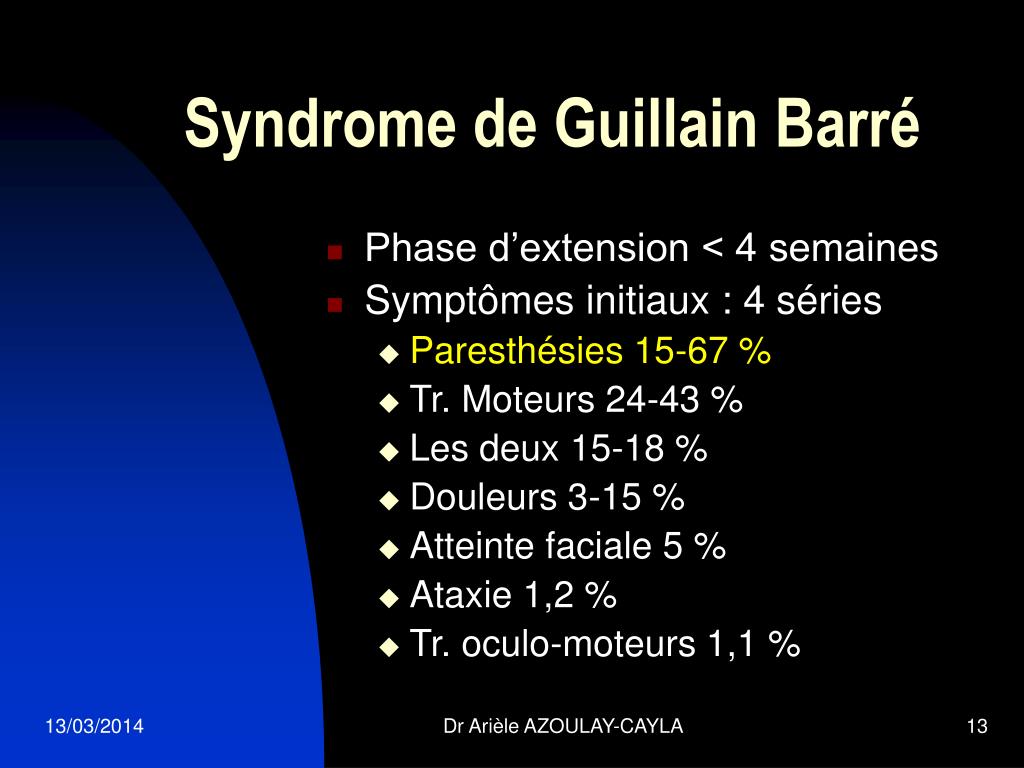 Syndrome de Guillain Barré

- Phase d’extension < 4 semaines
- Symptômes initiaux : 4 séries
  - Paresthésies 15-67 %
  - Tr. Moteurs 24-43 %
  - Les deux 15-18 %
  - Douleurs 3-15 %
  - Atteinte faciale 5 %
  - Ataxie 1,2 %
  - Tr. oculo-moteurs 1,1 %

13/03/2014

Dr Arièle AZOULAY-CAYLA

13